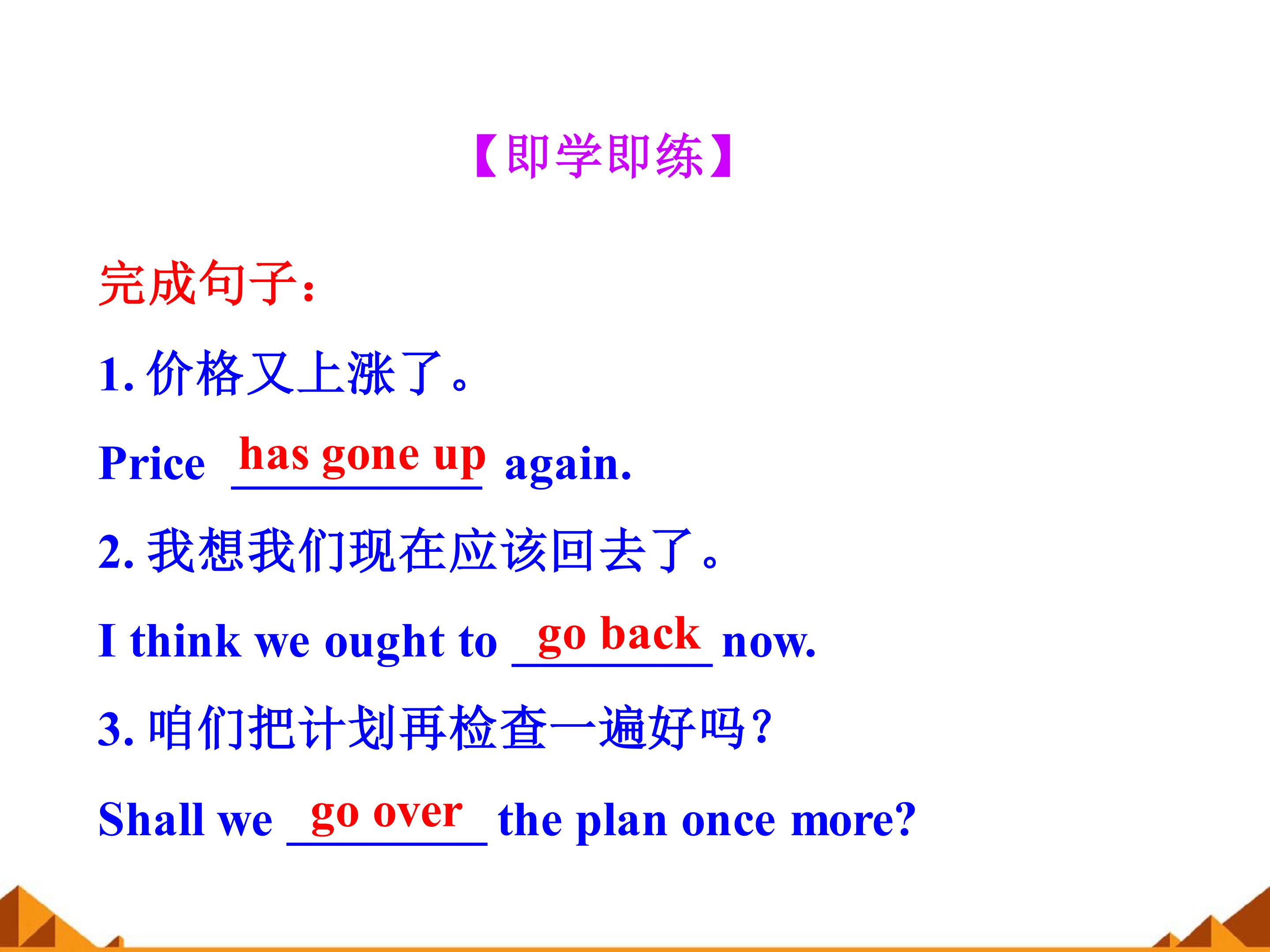 【即学即练】

完成句子：

1. 价格又上涨了。

Price has gone up again.

2. 我想我们现在应该回去了。

I think we ought to go back now.

3. 咱们把计划再检查一遍好吗？

Shall we go over the plan once more?